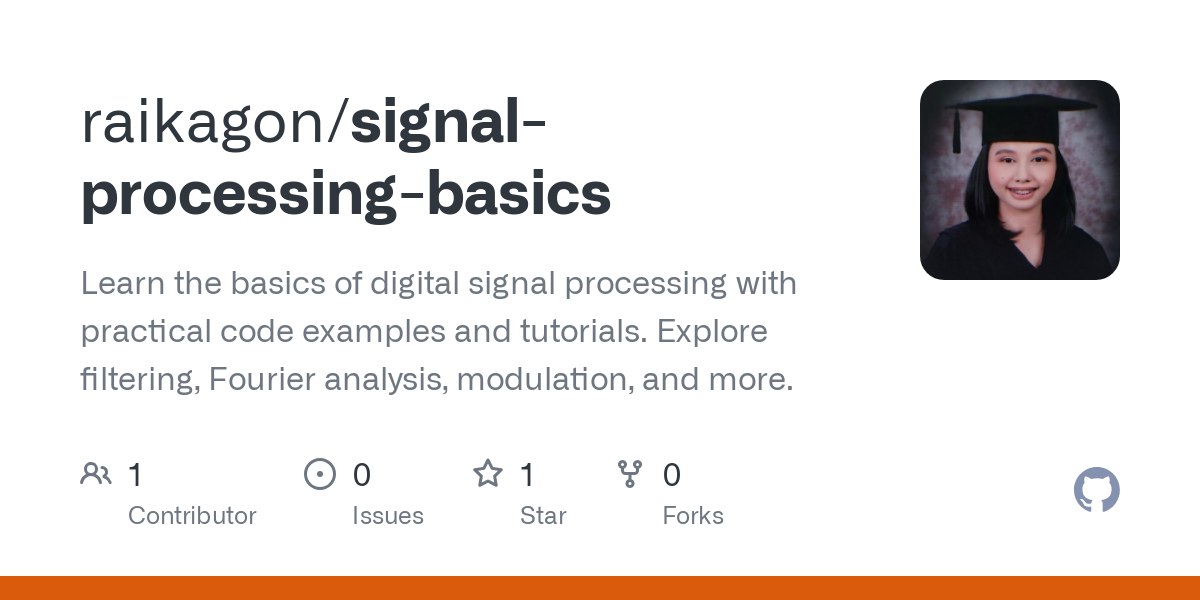 raikagon/signal-processing-basics

Learn the basics of digital signal processing with practical code examples and tutorials. Explore filtering, Fourier analysis, modulation, and more.

1 Contributor
0 Issues
1 Star
0 Forks